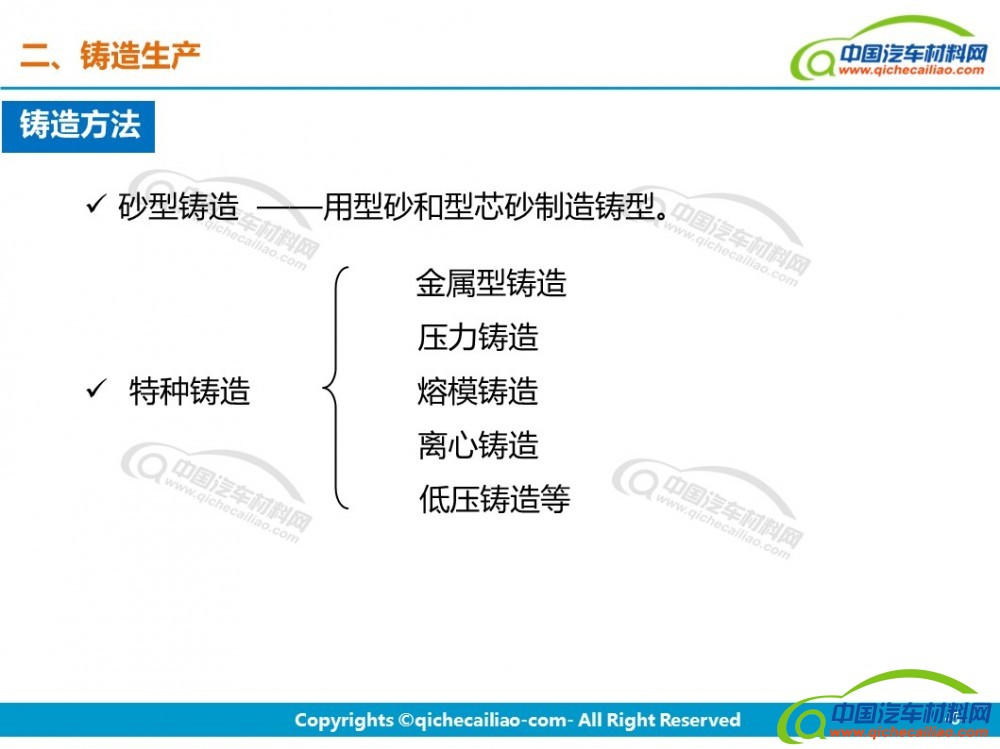 二、铸造生产

中国汽车材料网
www.qichecailiao.com

铸造方法

✓ 砂型铸造 ——用型砂和型芯砂制造铸型。

✓ 特种铸造

金属型铸造
压力铸造
熔模铸造
离心铸造
低压铸造等

中国汽车材料网
www.qichecailiao.com

中国汽车材料网
www.qichecailiao.com

中国汽车材料网
www.qichecailiao.com

中国汽车材料网
www.qichecailiao.com

Copyrights ©qichecailiao-com- All Right Reserved

中国汽车材料网
www.qichecailiao.com